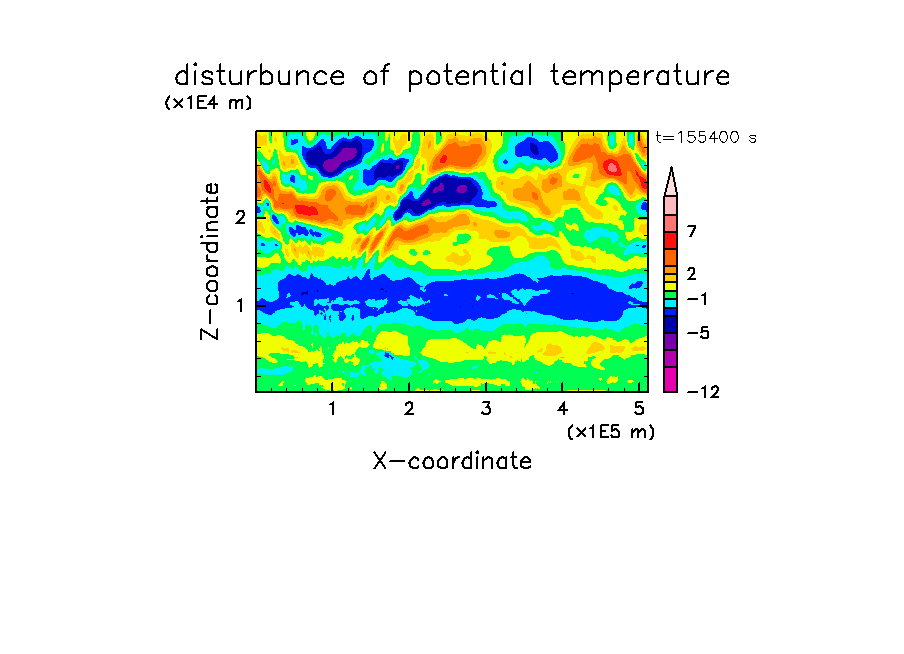 disturbunce of potential temperature

(x1E4 m)

t=155400 s

Z-coordinate

2

1

7

2

−1

−5

−12

1 2 3 4 5

(x1E5 m)

X-coordinate